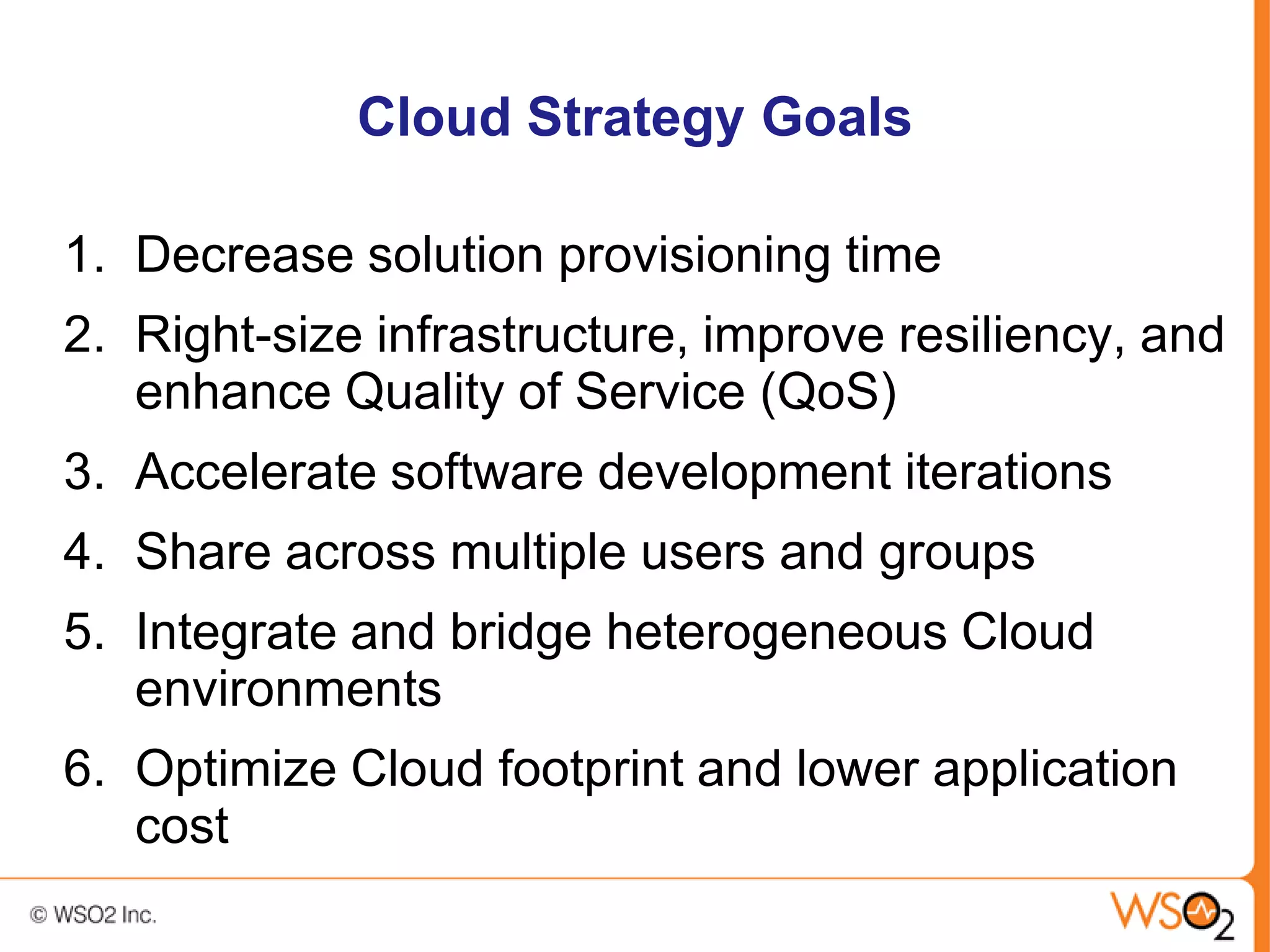 Cloud Strategy Goals

1. Decrease solution provisioning time
2. Right-size infrastructure, improve resiliency, and enhance Quality of Service (QoS)
3. Accelerate software development iterations
4. Share across multiple users and groups
5. Integrate and bridge heterogeneous Cloud environments
6. Optimize Cloud footprint and lower application cost

© WSO2 Inc.

WSO2